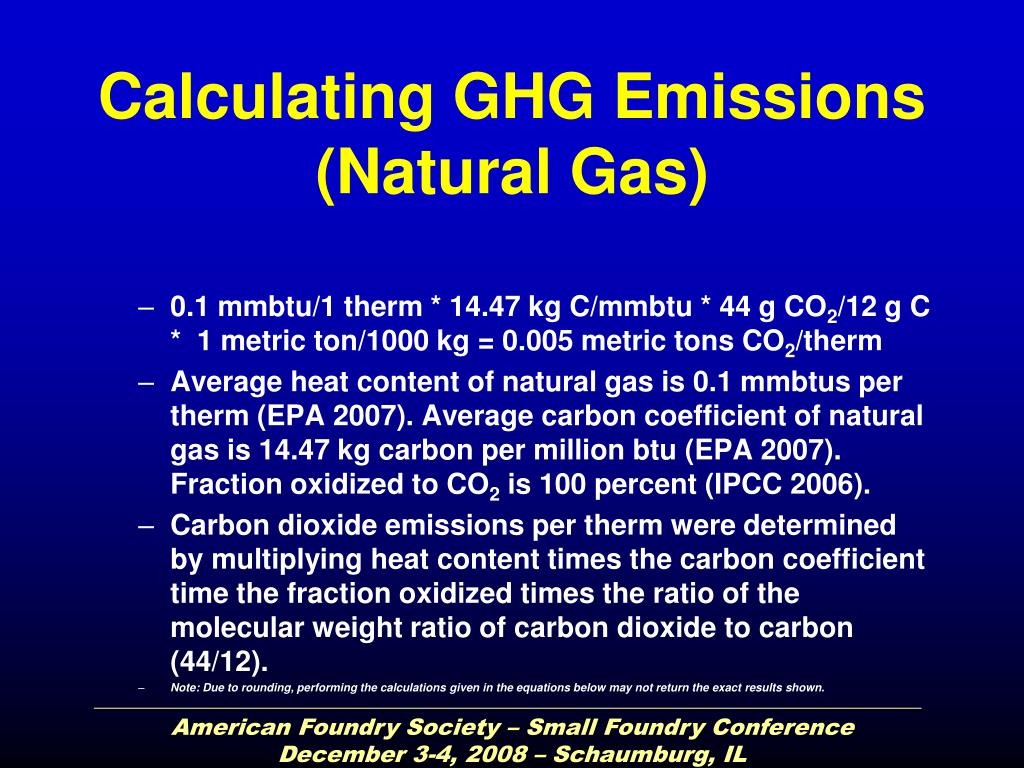 Calculating GHG Emissions (Natural Gas)

– 0.1 mmbtu/1 therm * 14.47 kg C/mmbtu * 44 g $CO_2$/12 g C * 1 metric ton/1000 kg = 0.005 metric tons $CO_2$/therm

– Average heat content of natural gas is 0.1 mmbtus per therm (EPA 2007). Average carbon coefficient of natural gas is 14.47 kg carbon per million btu (EPA 2007). Fraction oxidized to $CO_2$ is 100 percent (IPCC 2006).

– Carbon dioxide emissions per therm were determined by multiplying heat content times the carbon coefficient time the fraction oxidized times the ratio of the molecular weight ratio of carbon dioxide to carbon (44/12).

– Note: Due to rounding, performing the calculations given in the equations below may not return the exact results shown.

American Foundry Society – Small Foundry Conference
December 3-4, 2008 – Schaumburg, IL